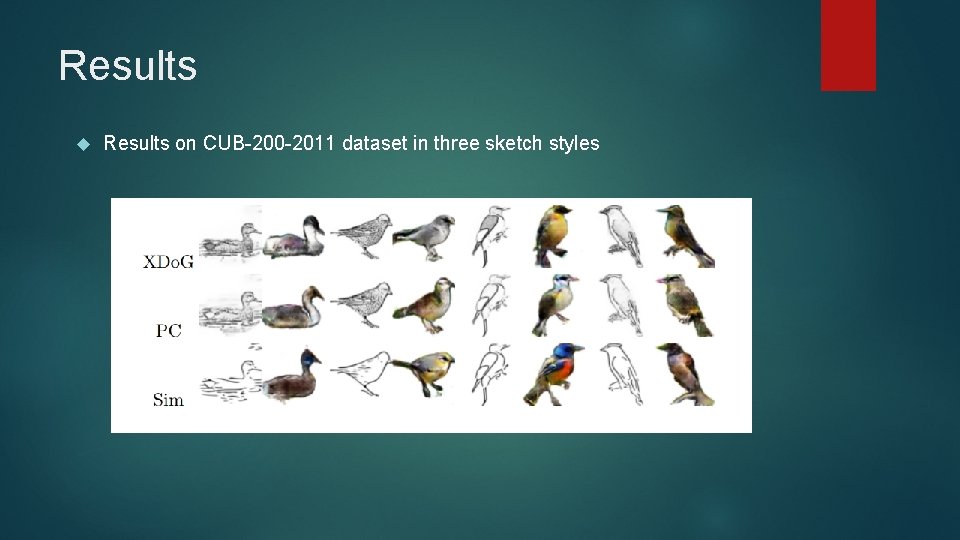 Results

Results on CUB-200-2011 dataset in three sketch styles

XDoG

PC

Sim